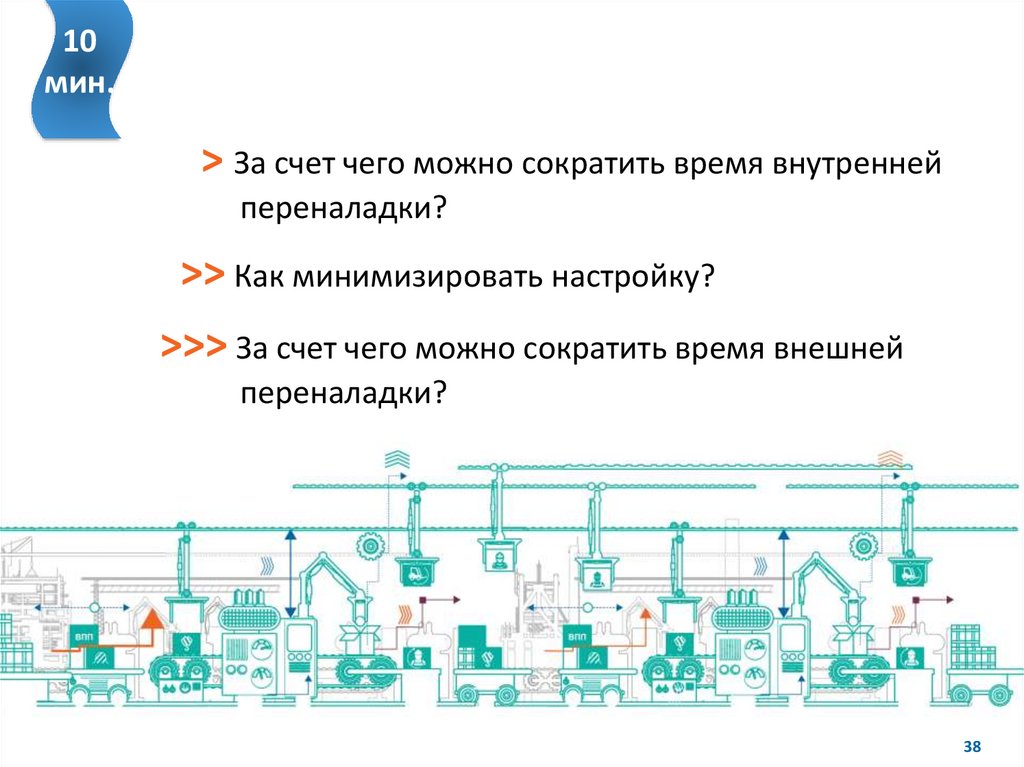 10 мин.

> За счет чего можно сократить время внутренней переналадки?

>> Как минимизировать настройку?

>>> За счет чего можно сократить время внешней переналадки?

ВПП

ВПП

38